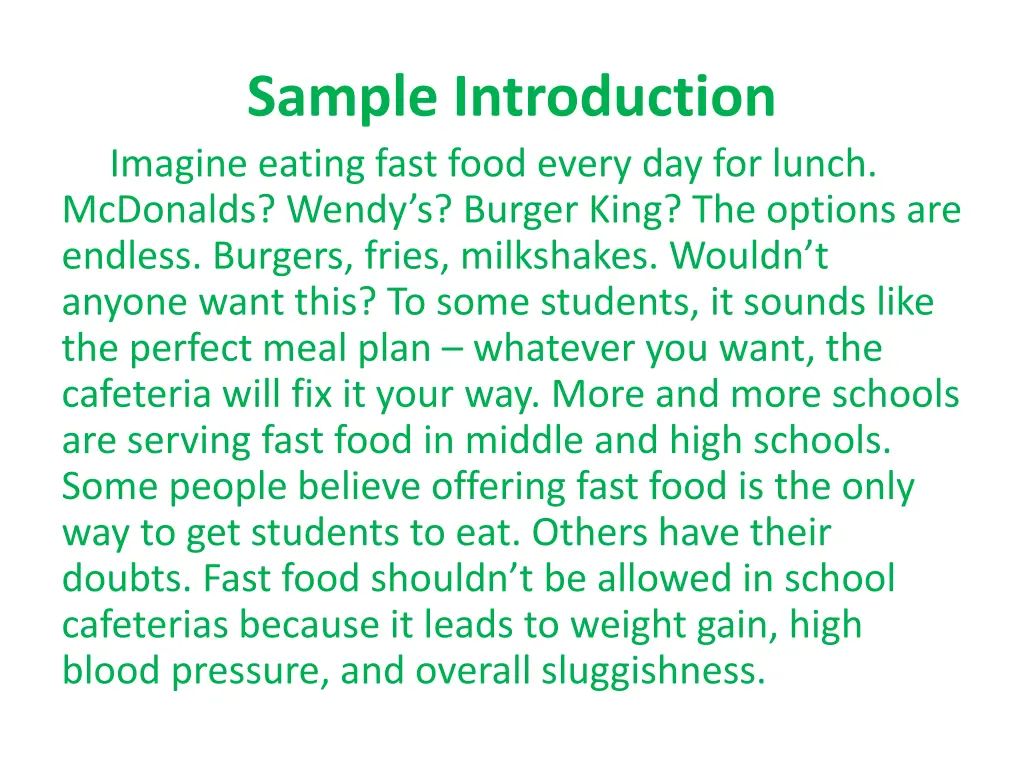 Sample Introduction

Imagine eating fast food every day for lunch. McDonalds? Wendy’s? Burger King? The options are endless. Burgers, fries, milkshakes. Wouldn’t anyone want this? To some students, it sounds like the perfect meal plan – whatever you want, the cafeteria will fix it your way. More and more schools are serving fast food in middle and high schools. Some people believe offering fast food is the only way to get students to eat. Others have their doubts. Fast food shouldn’t be allowed in school cafeterias because it leads to weight gain, high blood pressure, and overall sluggishness.